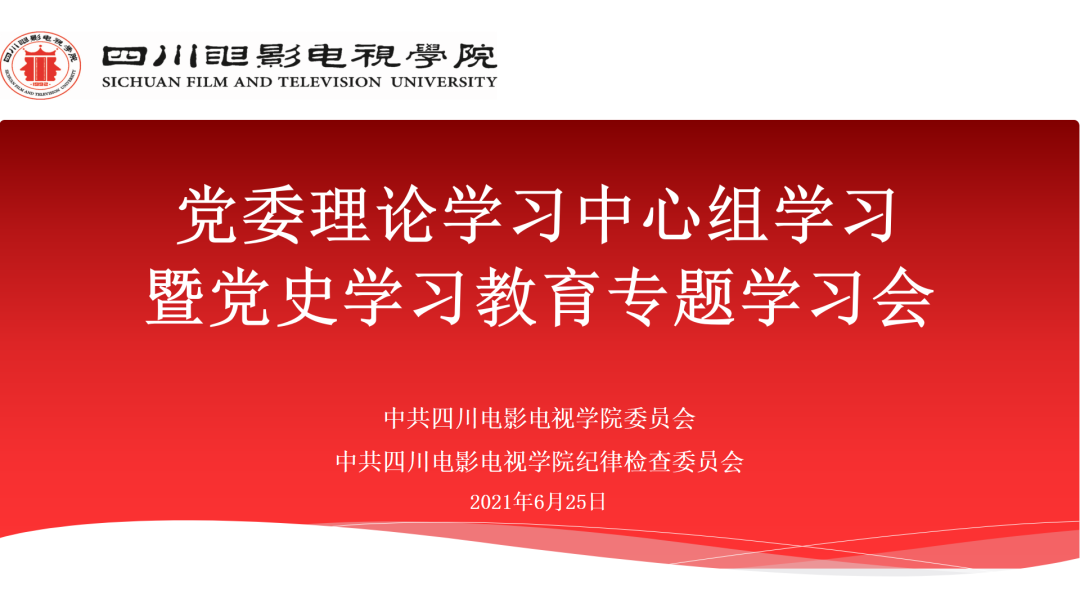 四川電影電視學院
SICHUAN FILM AND TELEVISION UNIVERSITY

党委理论学习中心组学习
暨党史学习教育专题学习会

中共四川电影电视学院委员会
中共四川电影电视学院纪律检查委员会
2021年6月25日